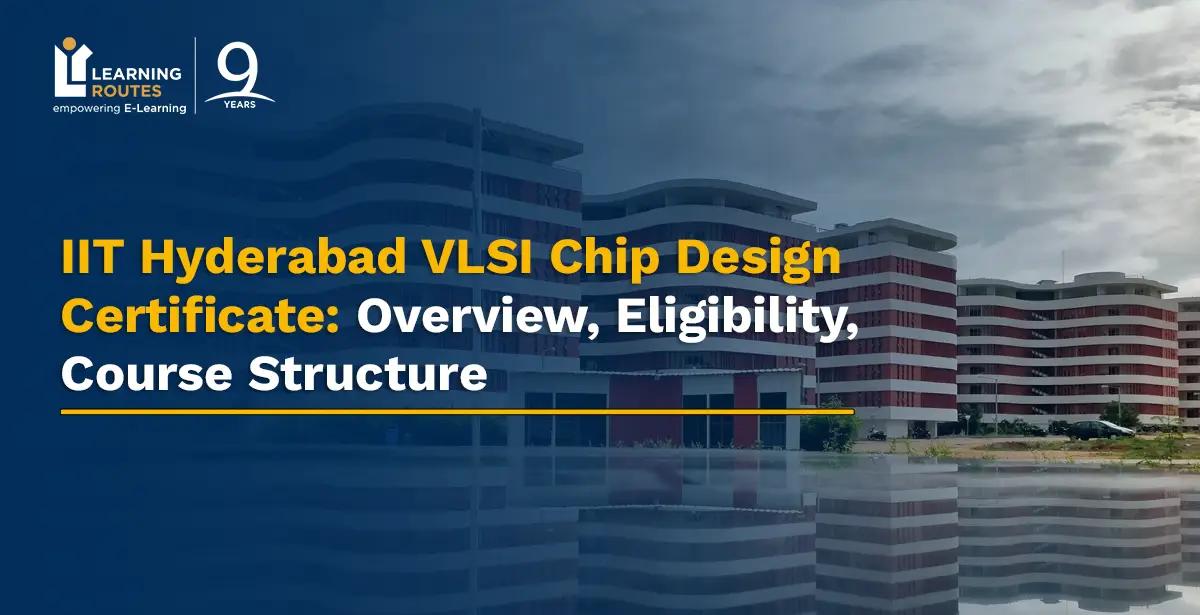 LEARNING ROUTES
empowering E-Learning

9 YEARS

IIT Hyderabad VLSI Chip Design Certificate: Overview, Eligibility, Course Structure